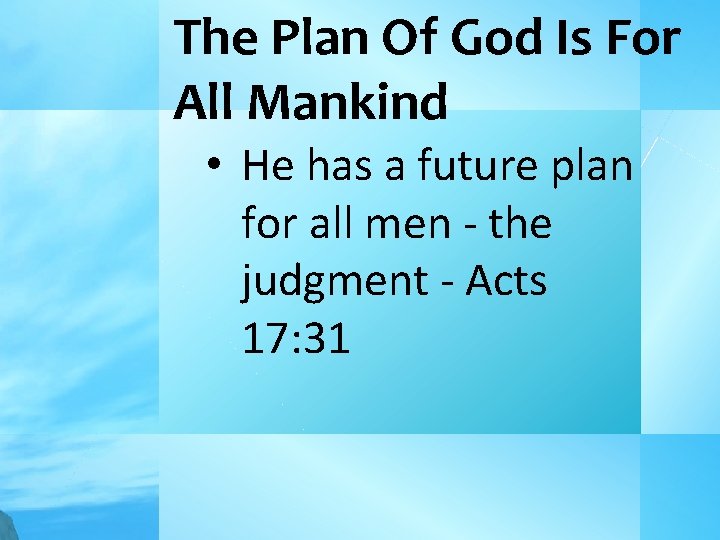 The Plan Of God Is For All Mankind

• He has a future plan for all men - the judgment - Acts 17:31